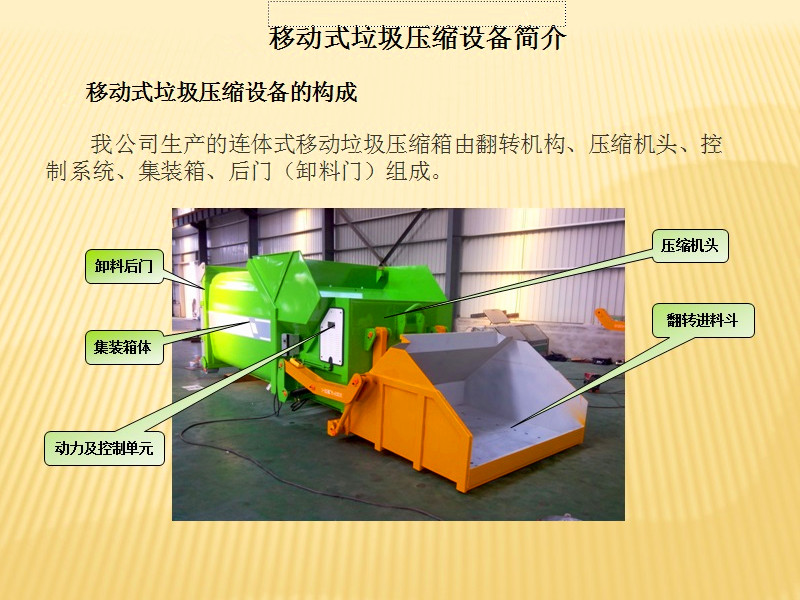 移动式垃圾压缩设备简介

移动式垃圾压缩设备的构成

我公司生产的连体式移动垃圾压缩箱由翻转机构、压缩机头、控制系统、集装箱、后门（卸料门）组成。

卸料后门

集装箱体

动力及控制单元

压缩机头

翻转进料斗